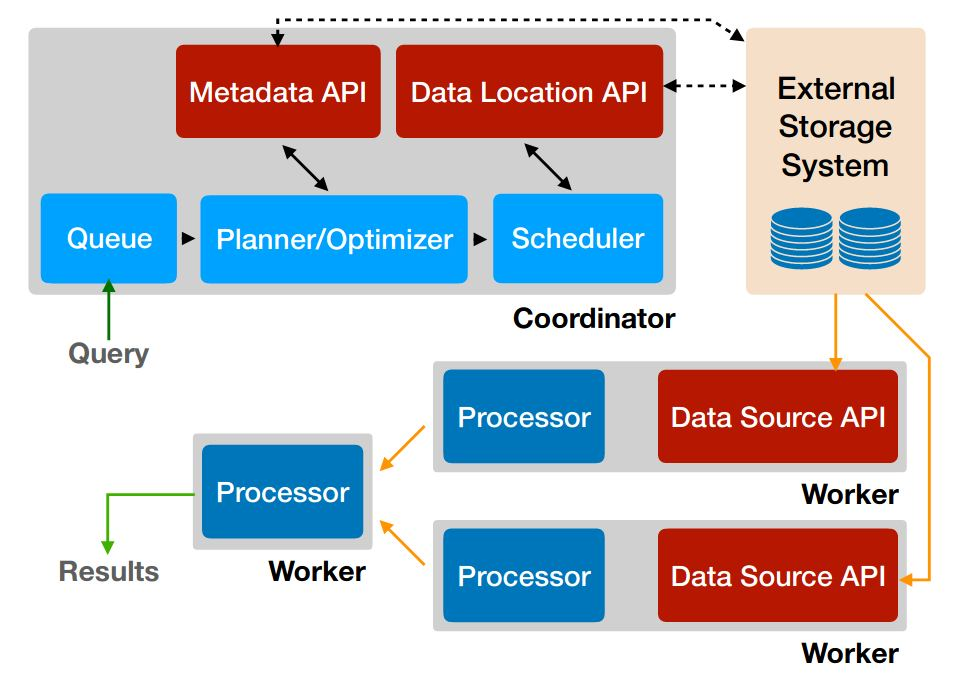 Metadata API

Data Location API

External Storage System

Queue

Planner/Optimizer

Scheduler

Coordinator

Query

Processor

Data Source API

Worker

Processor

Worker

Results

Processor

Data Source API

Worker